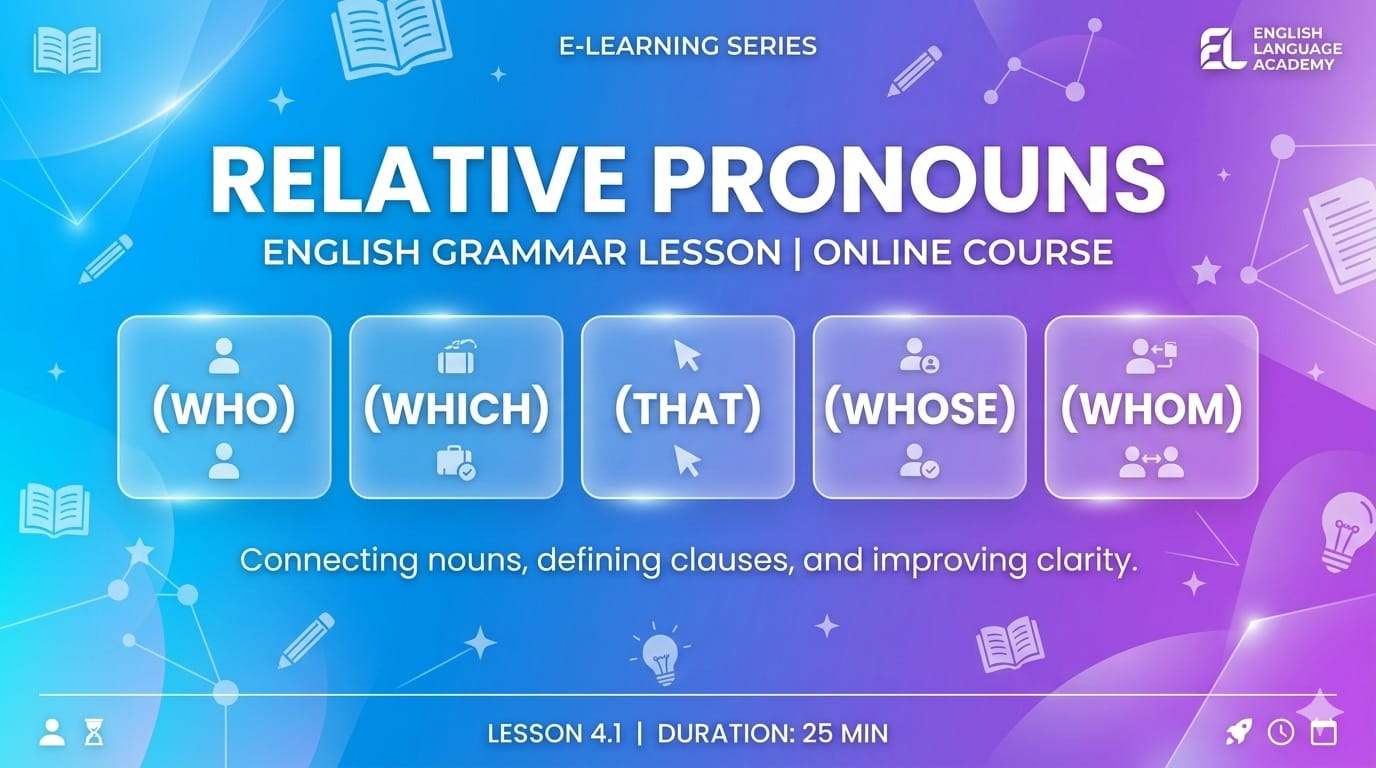 E-LEARNING SERIES

EL ENGLISH LANGUAGE ACADEMY

RELATIVE PRONOUNS

ENGLISH GRAMMAR LESSON | ONLINE COURSE

(WHO)

(WHICH)

(THAT)

(WHOSE)

(WHOM)

Connecting nouns, defining clauses, and improving clarity.

LESSON 4.1 | DURATION: 25 MIN